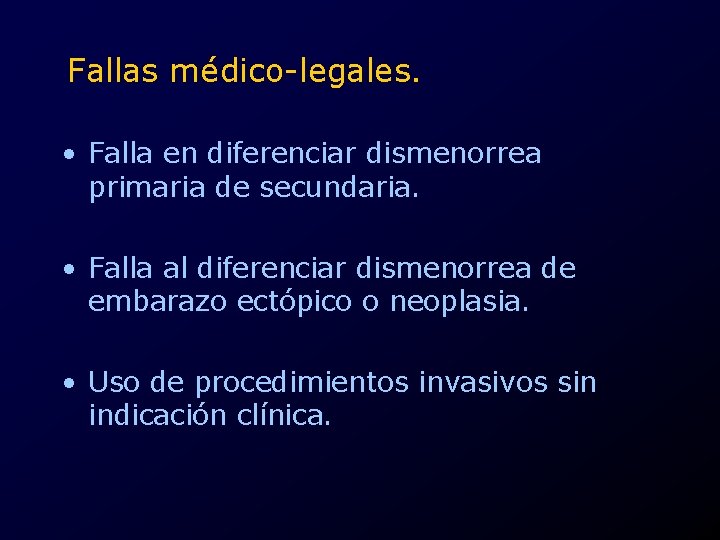 Fallas médico-legales.

• Falla en diferenciar dismenorrea primaria de secundaria.

• Falla al diferenciar dismenorrea de embarazo ectópico o neoplasia.

• Uso de procedimientos invasivos sin indicación clínica.